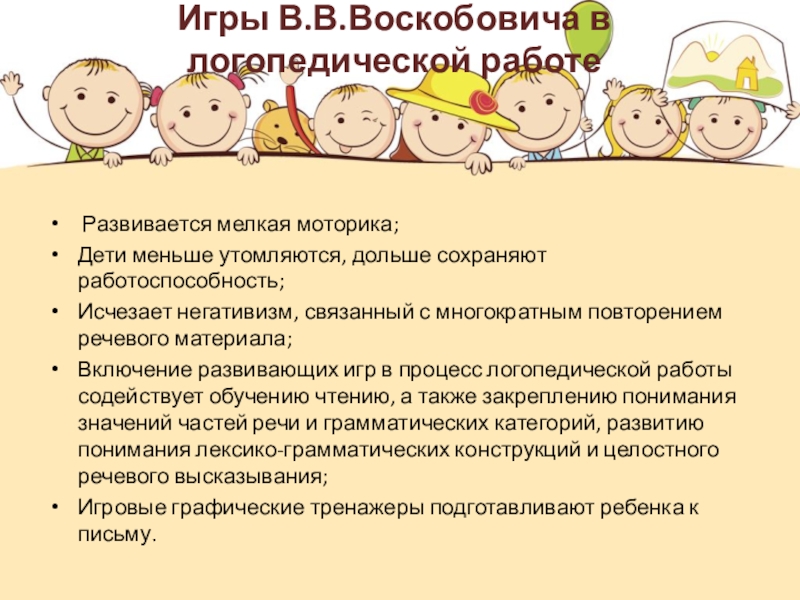 Игры В.В.Воскобовича в логопедической работе

• Развивается мелкая моторика;
• Дети меньше утомляются, дольше сохраняют работоспособность;
• Исчезает негативизм, связанный с многократным повторением речевого материала;
• Включение развивающих игр в процесс логопедической работы содействует обучению чтению, а также закреплению понимания значений частей речи и грамматических категорий, развитию понимания лексико-грамматических конструкций и целостного речевого высказывания;
• Игровые графические тренажеры подготавливают ребенка к письму.